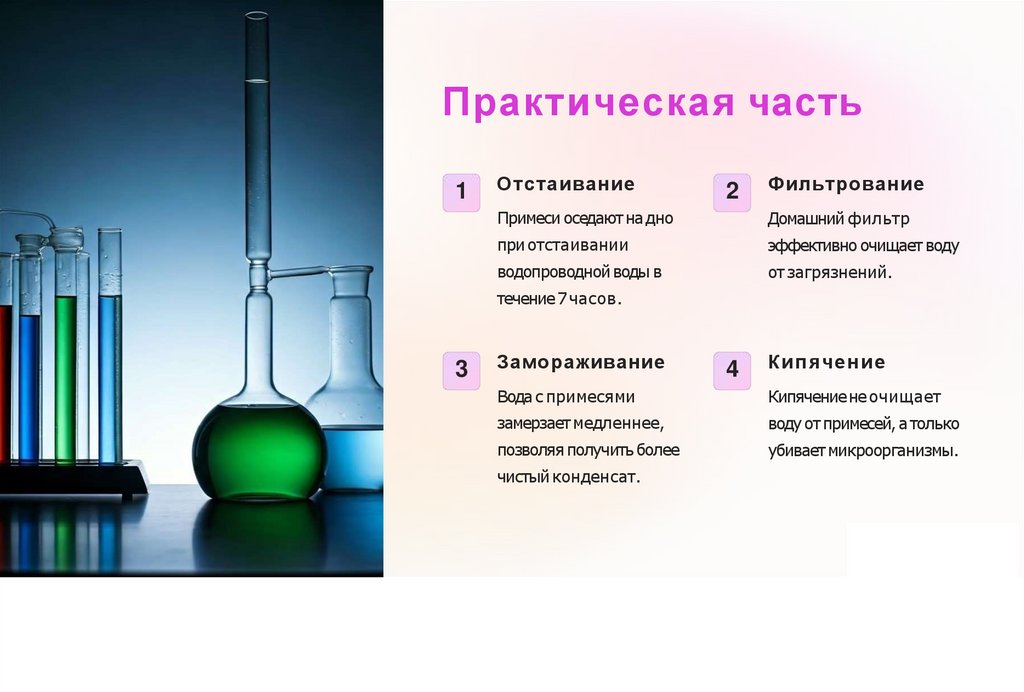 Практическая часть

1

Отстаивание

Примеси оседают на дно при отстаивании водопроводной воды в течение 7 часов.

2

Фильтрование

Домашний фильтр эффективно очищает воду от загрязнений.

3

Замораживание

Вода с примесями замерзает медленнее, позволяя получить более чистый конденсат.

4

Кипячение

Кипячение не очищает воду от примесей, а только убивает микроорганизмы.